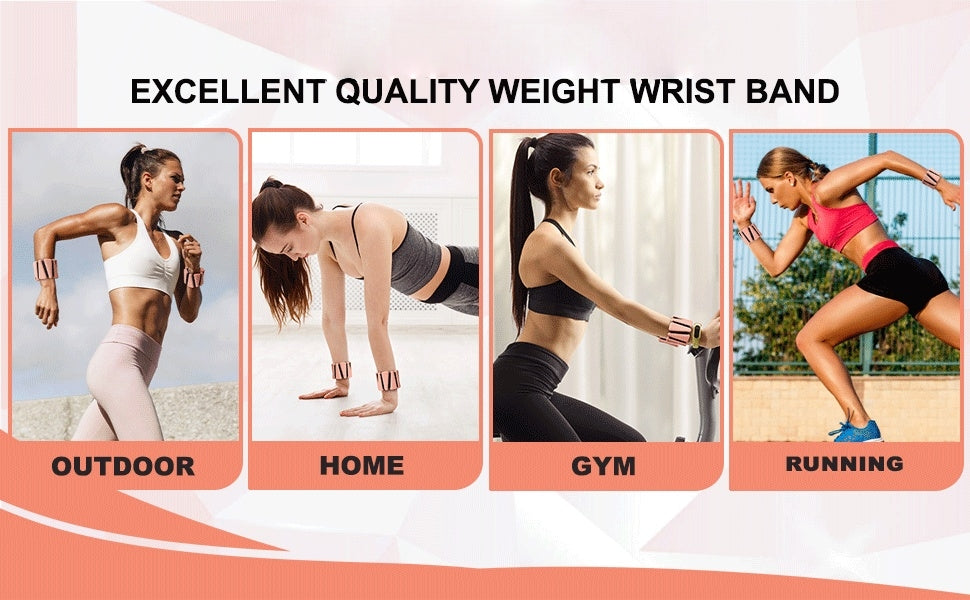 EXCELLENT QUALITY WEIGHT WRIST BAND

OUTDOOR

HOME

GYM

RUNNING